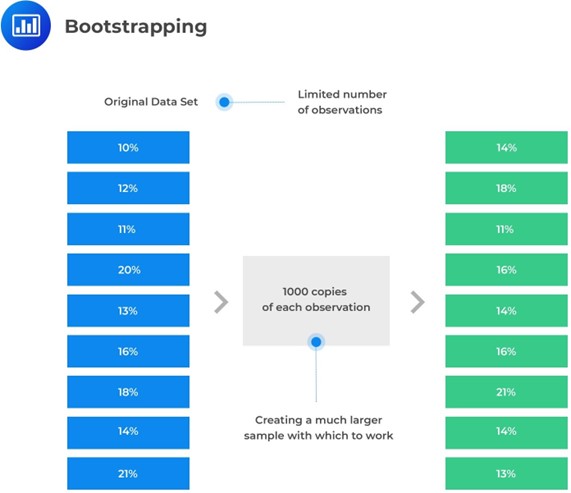 Bootstrapping

Original Data Set

Limited number of observations

10%
12%
11%
20%
13%
16%
18%
14%
21%

1000 copies of each observation

Creating a much larger sample with which to work

14%
18%
11%
16%
14%
16%
21%
14%
13%